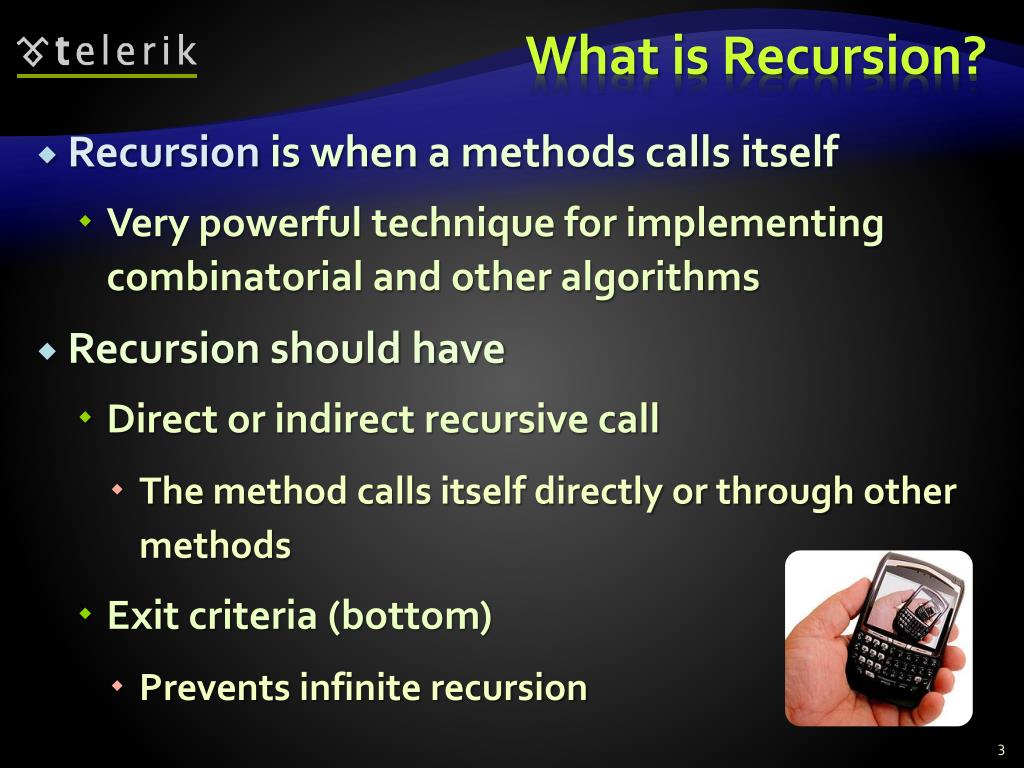 telerik

What is Recursion?

Recursion is when a methods calls itself

Very powerful technique for implementing combinatorial and other algorithms

Recursion should have

Direct or indirect recursive call

The method calls itself directly or through other methods

Exit criteria (bottom)

Prevents infinite recursion

3